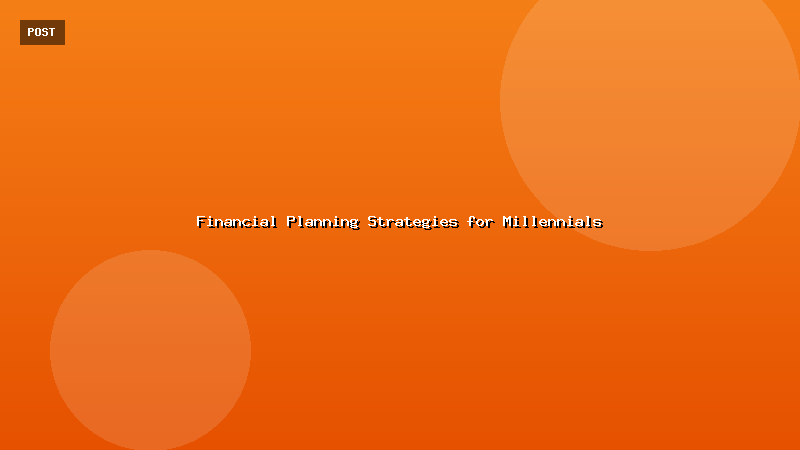 POST

Financial Planning Strategies for Millennials